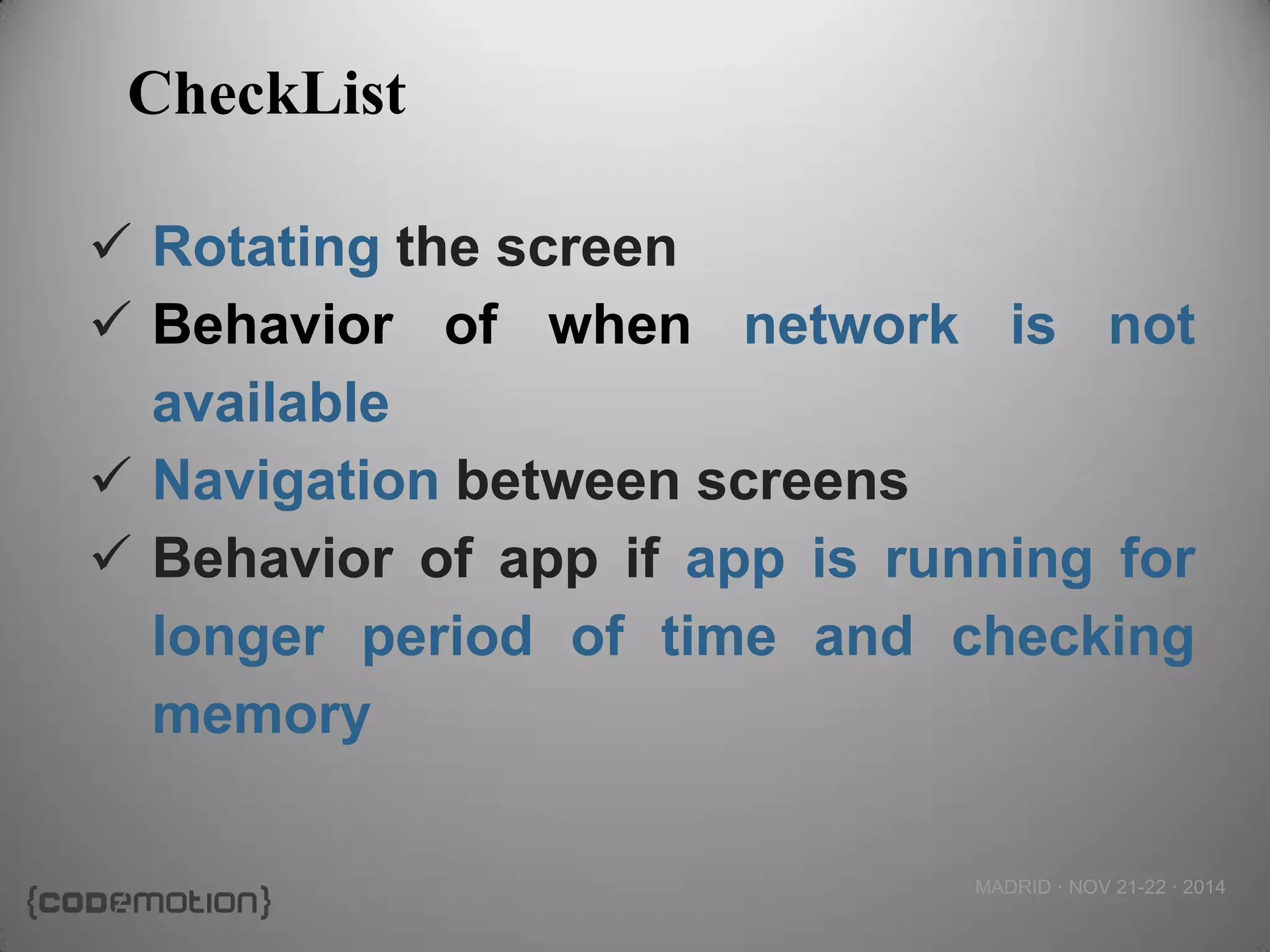 CheckList

✓ Rotating the screen
✓ Behavior of when network is not available
✓ Navigation between screens
✓ Behavior of app if app is running for longer period of time and checking memory

{codemotion}

MADRID · NOV 21-22 · 2014